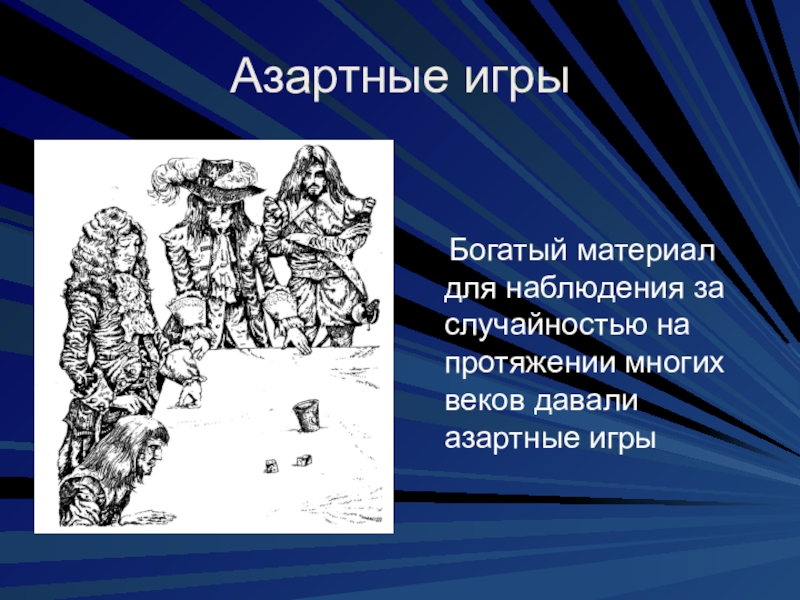 Азартные игры

Богатый материал для наблюдения за случайностью на протяжении многих веков давали азартные игры